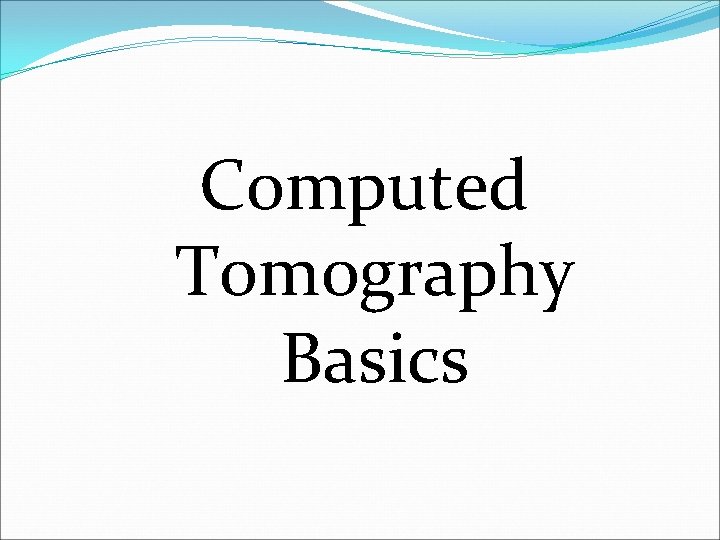 Computed Tomography Basics